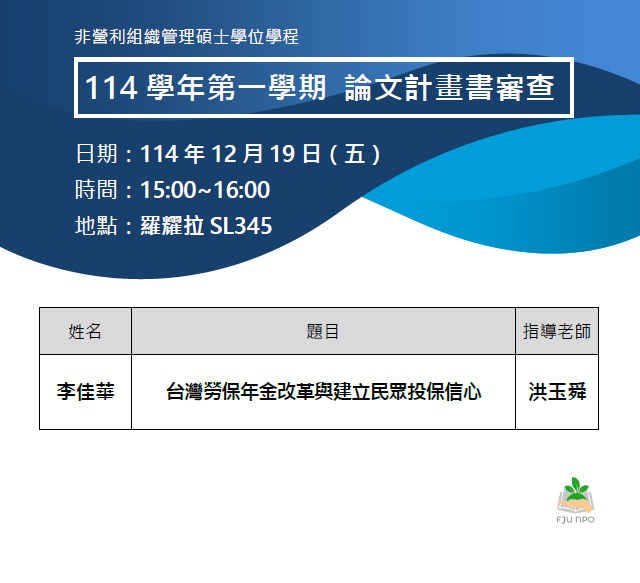 非營利組織管理碩士學位學程

114 學年第一學期 論文計畫書審查

日期：114 年 12 月 19 日（五）
時間：15:00~16:00
地點：羅耀拉 SL345

| 姓名 | 題目 | 指導老師 |
|---|---|---|
| 李佳華 | 台灣勞保年金改革與建立民眾投保信心 | 洪玉舜 |

FJU NPO